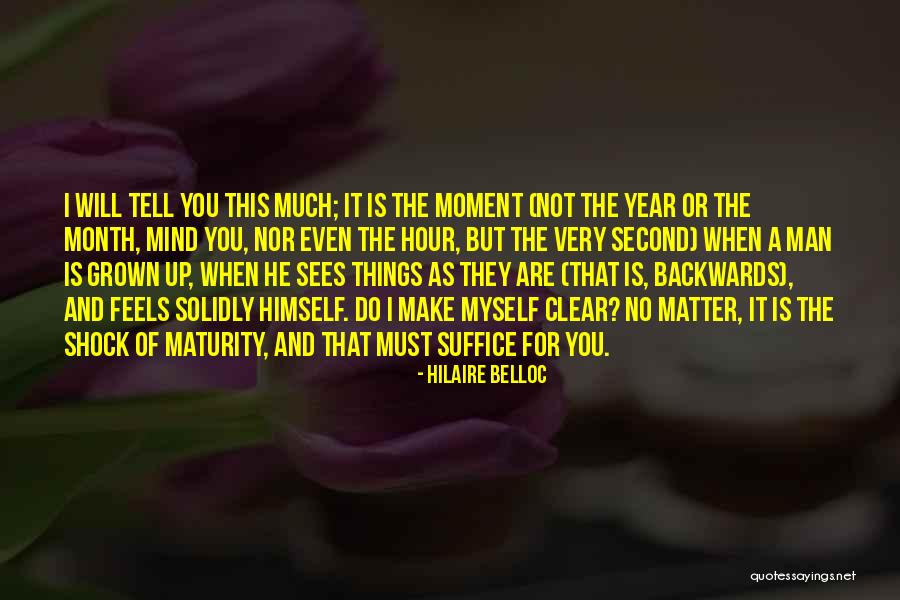 I WILL TELL YOU THIS MUCH; IT IS THE MOMENT (NOT THE YEAR OR THE MONTH, MIND YOU, NOR EVEN THE HOUR, BUT THE VERY SECOND) WHEN A MAN IS GROWN UP, WHEN HE SEES THINGS AS THEY ARE (THAT IS, BACKWARDS), AND FEELS SOLIDLY HIMSELF. DO I MAKE MYSELF CLEAR? NO MATTER, IT IS THE SHOCK OF MATURITY, AND THAT MUST SUFFICE FOR YOU.

- HILAIRE BELLOC

quotessayings.net